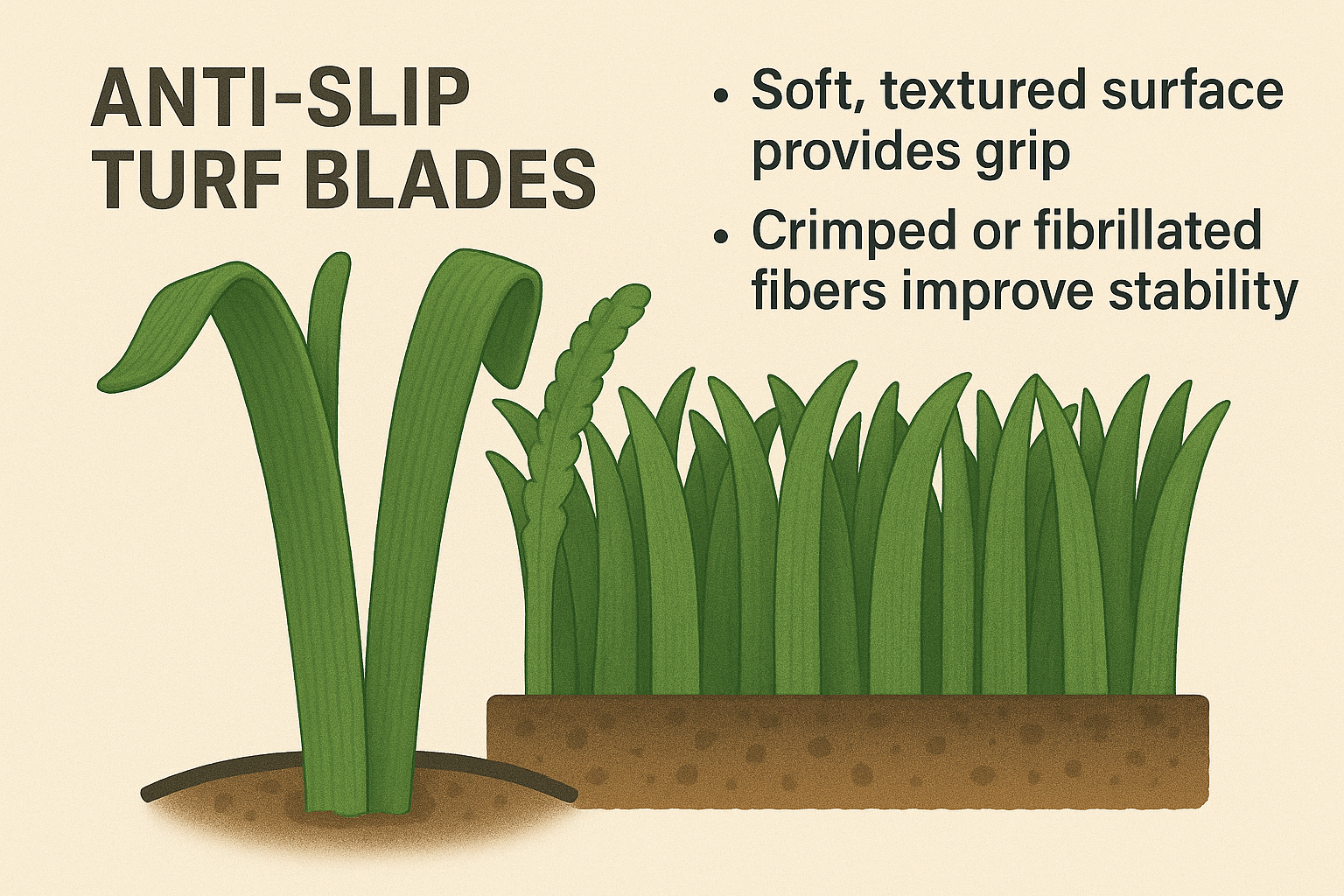 ANTI-SLIP TURF BLADES

• Soft, textured surface provides grip

• Crimped or fibrillated fibers improve stability